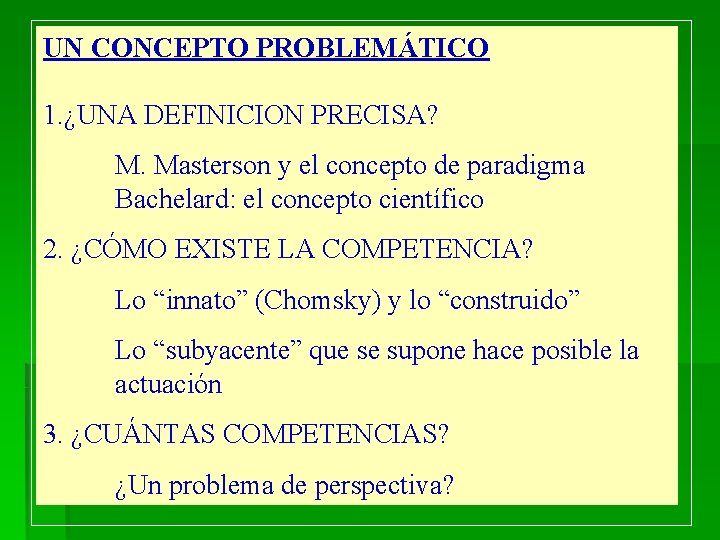 UN CONCEPTO PROBLEMÁTICO

1.¿UNA DEFINICION PRECISA?

M. Masterson y el concepto de paradigma
Bachelard: el concepto científico

2. ¿CÓMO EXISTE LA COMPETENCIA?

Lo “innato” (Chomsky) y lo “construido”

Lo “subyacente” que se supone hace posible la actuación

3. ¿CUÁNTAS COMPETENCIAS?

¿Un problema de perspectiva?